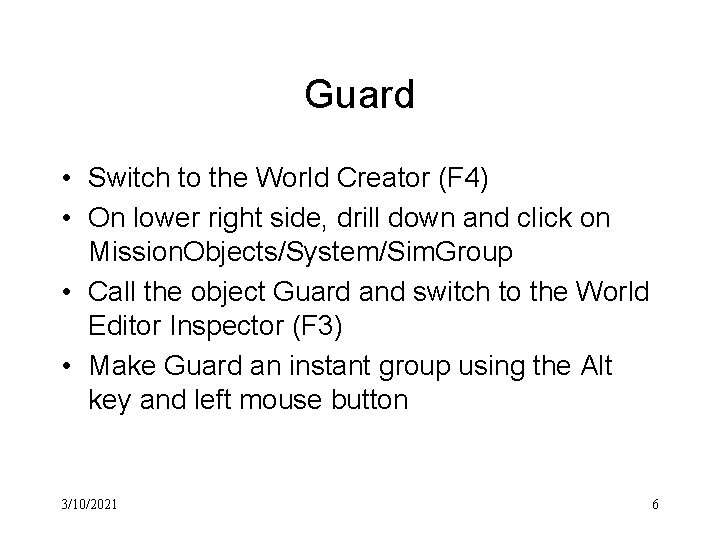 Guard

• Switch to the World Creator (F4)
• On lower right side, drill down and click on MissionObjects/System/SimGroup
• Call the object Guard and switch to the World Editor Inspector (F3)
• Make Guard an instant group using the Alt key and left mouse button

3/10/2021

6